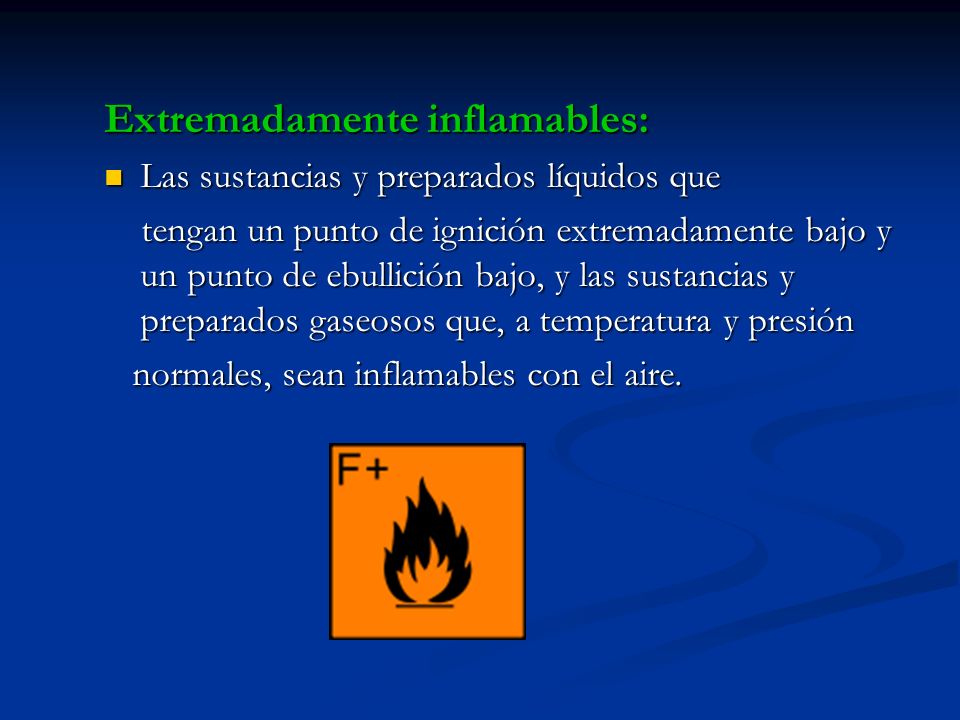 Extremadamente inflamables:

Las sustancias y preparados líquidos que tengan un punto de ignición extremadamente bajo y un punto de ebullición bajo, y las sustancias y preparados gaseosos que, a temperatura y presión normales, sean inflamables con el aire.

F+